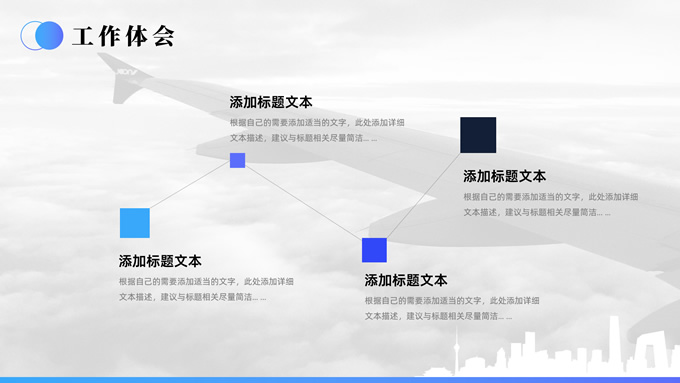 工作体会

添加标题文本

根据自己的需要添加适当的文字，此处添加详细文本描述，建议与标题相关尽量简洁... ...

添加标题文本

根据自己的需要添加适当的文字，此处添加详细文本描述，建议与标题相关尽量简洁... ...

添加标题文本

根据自己的需要添加适当的文字，此处添加详细文本描述，建议与标题相关尽量简洁... ...

添加标题文本

根据自己的需要添加适当的文字，此处添加详细文本描述，建议与标题相关尽量简洁... ...